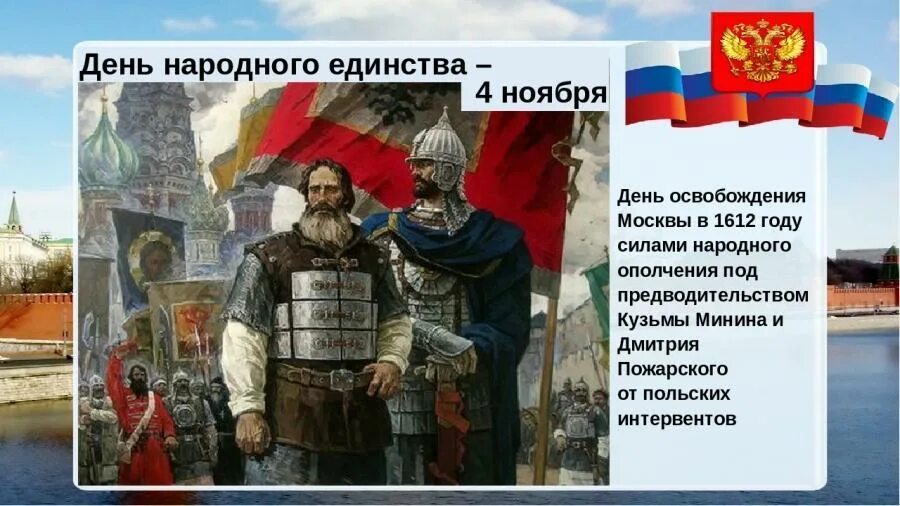 День народного единства –
4 ноября

День освобождения Москвы в 1612 году силами народного ополчения под предводительством Кузьмы Минина и Дмитрия Пожарского от польских интервентов